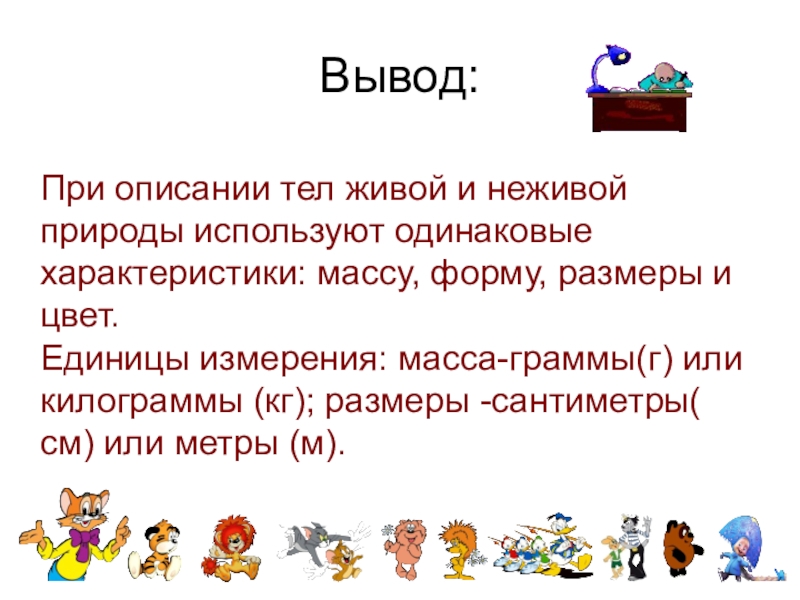 Вывод:

При описании тел живой и неживой природы используют одинаковые характеристики: массу, форму, размеры и цвет.
Единицы измерения: масса-граммы(г) или килограммы (кг); размеры -сантиметры( см) или метры (м).